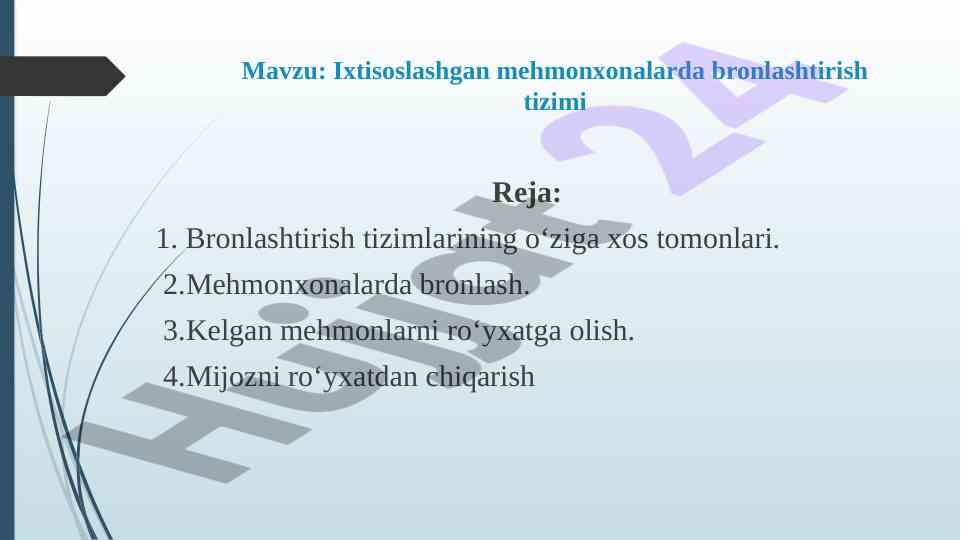 Mavzu: Ixtisoslashgan mehmonxonalarda bronlashtirish tizimi

Reja:

1. Bronlashtirish tizimlarining o‘ziga xos tomonlari.

2.Mehmonxonalarda bronlash.

3.Kelgan mehmonlarni ro‘yxatga olish.

4.Mijozni ro‘yxatdan chiqarish

Hujjat 24